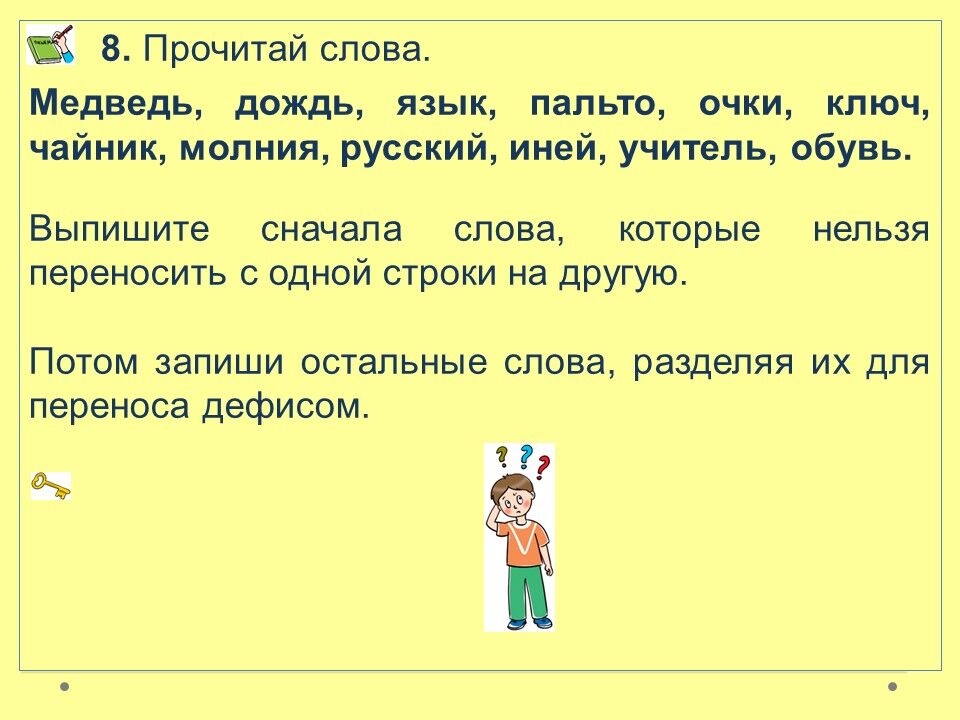 8. Прочитай слова.

Медведь, дождь, язык, пальто, очки, ключ, чайник, молния, русский, иней, учитель, обувь.

Выпишите сначала слова, которые нельзя переносить с одной строки на другую.

Потом запиши остальные слова, разделяя их для переноса дефисом.

? ? ?